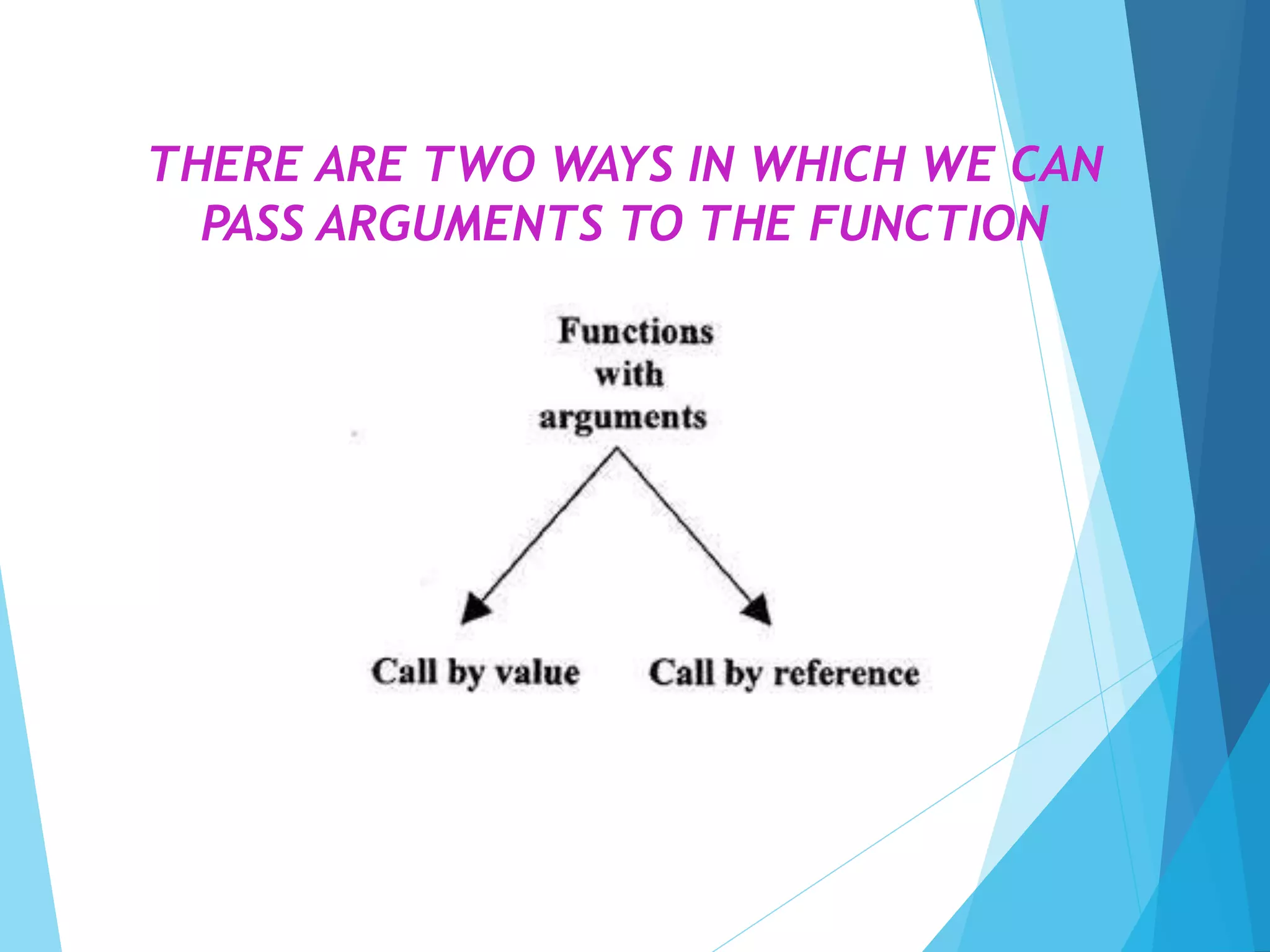 THERE ARE TWO WAYS IN WHICH WE CAN PASS ARGUMENTS TO THE FUNCTION

Functions with arguments

Call by value

Call by reference